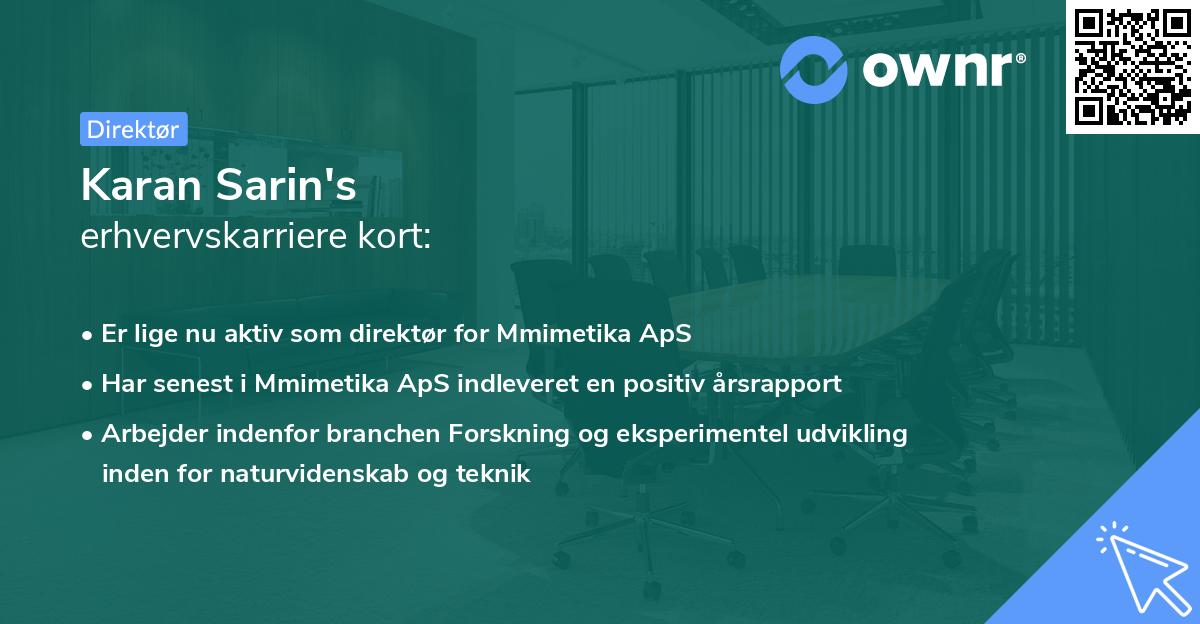 ownr®

Direktør

Karan Sarin's
erhvervskarriere kort:

• Er lige nu aktiv som direktør for Mmimetika ApS
• Har senest i Mmimetika ApS indleveret en positiv årsrapport
• Arbejder indenfor branchen Forskning og eksperimentel udvikling inden for naturvidenskab og teknik